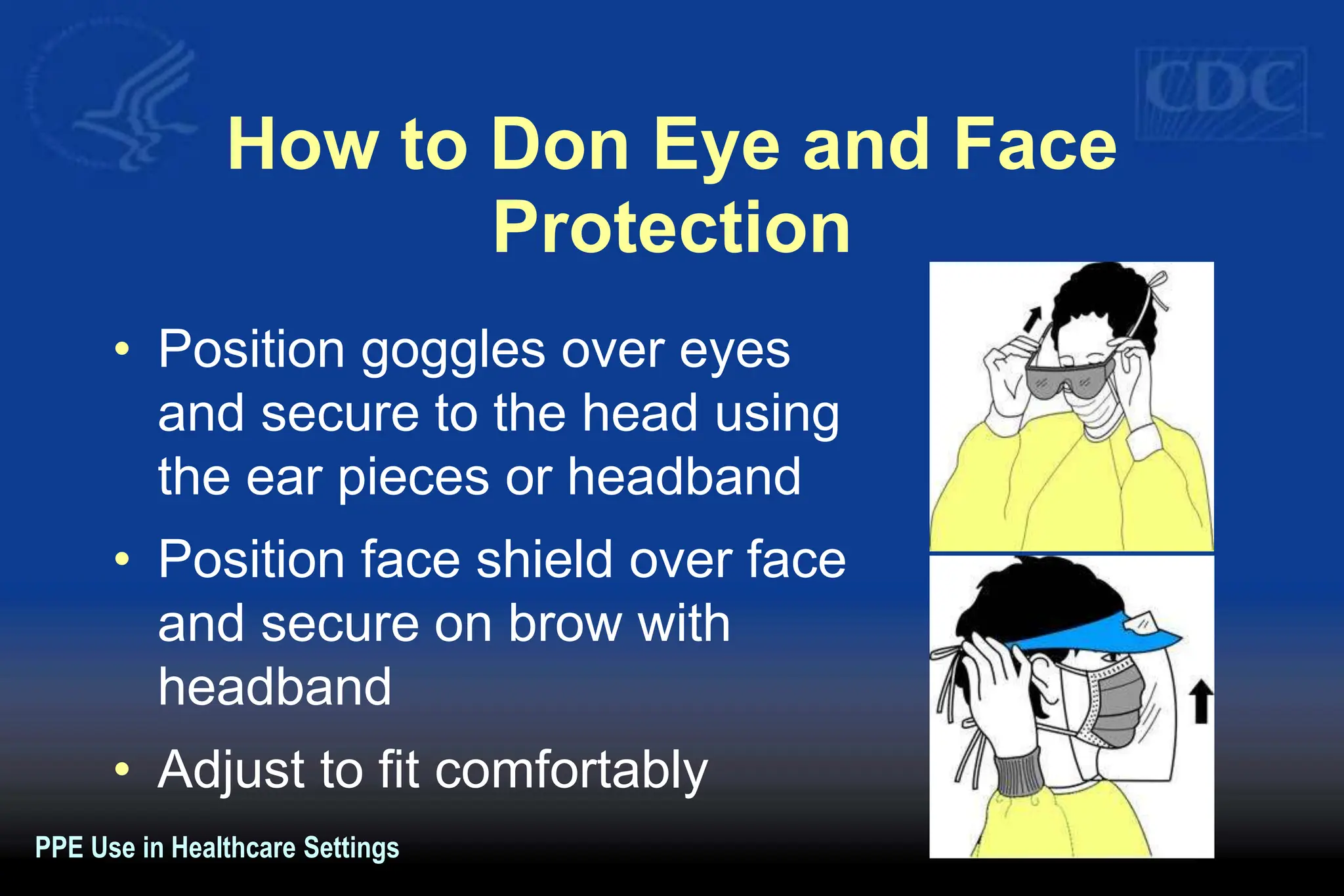 CDC

How to Don Eye and Face Protection

• Position goggles over eyes and secure to the head using the ear pieces or headband

• Position face shield over face and secure on brow with headband

• Adjust to fit comfortably

PPE Use in Healthcare Settings